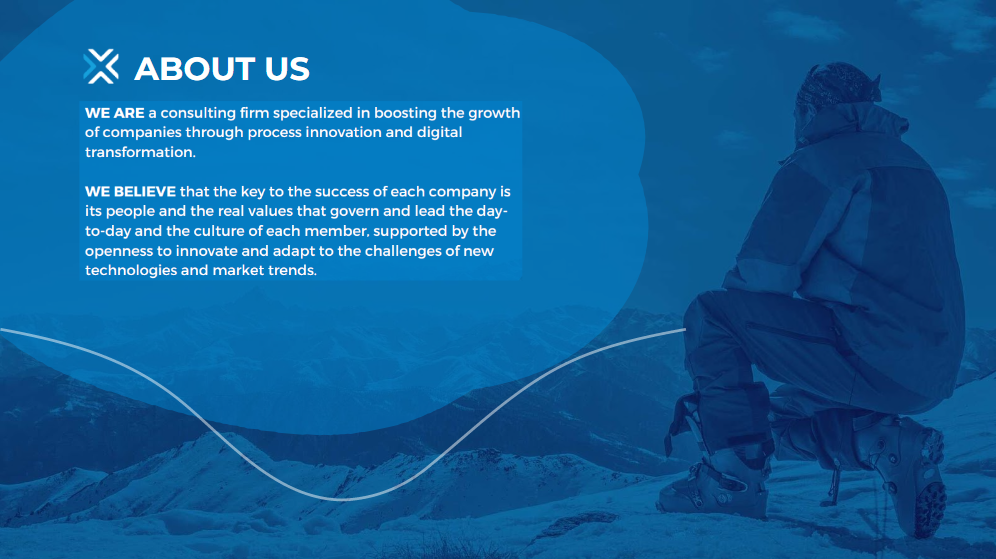 ABOUT US

WE ARE a consulting firm specialized in boosting the growth of companies through process innovation and digital transformation.

WE BELIEVE that the key to the success of each company is its people and the real values that govern and lead the day-to-day and the culture of each member, supported by the openness to innovate and adapt to the challenges of new technologies and market trends.